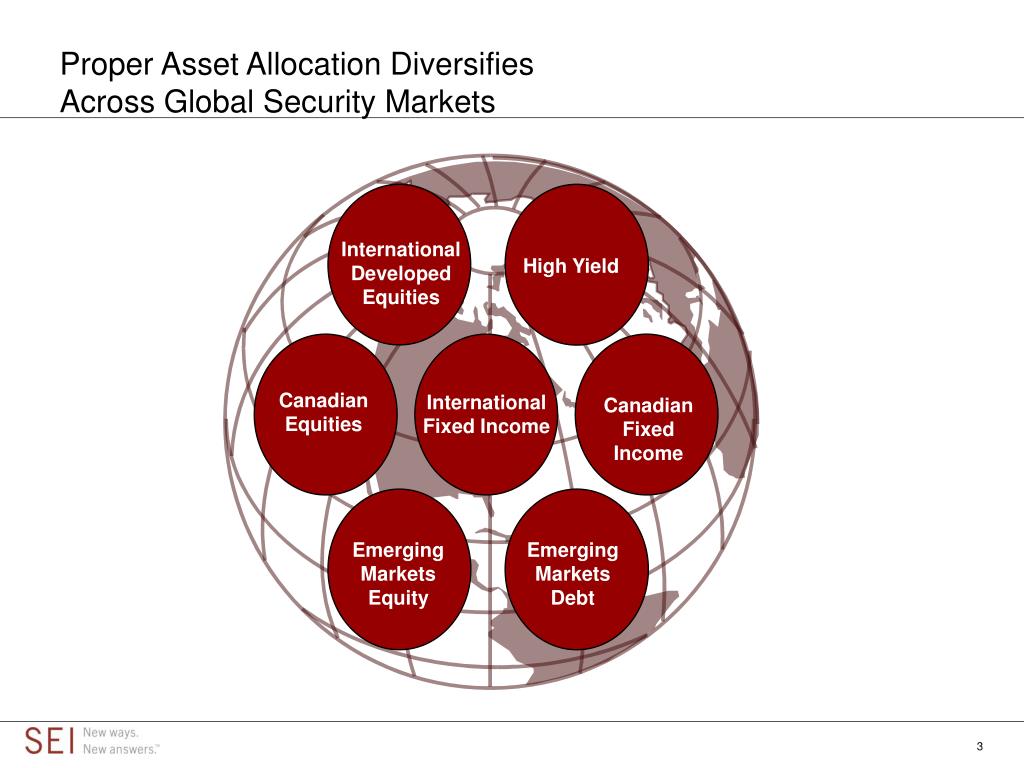 Proper Asset Allocation Diversifies
Across Global Security Markets

International Developed Equities

High Yield

Canadian Equities

International Fixed Income

Canadian Fixed Income

Emerging Markets Equity

Emerging Markets Debt

SEI New ways. New answers.™

3